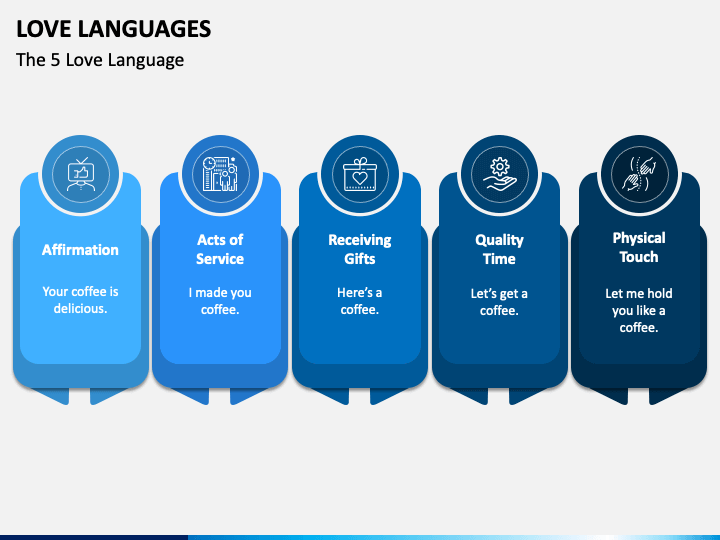 LOVE LANGUAGES

The 5 Love Language

Affirmation

Your coffee is delicious.

Acts of Service

I made you coffee.

Receiving Gifts

Here's a coffee.

Quality Time

Let's get a coffee.

Physical Touch

Let me hold you like a coffee.